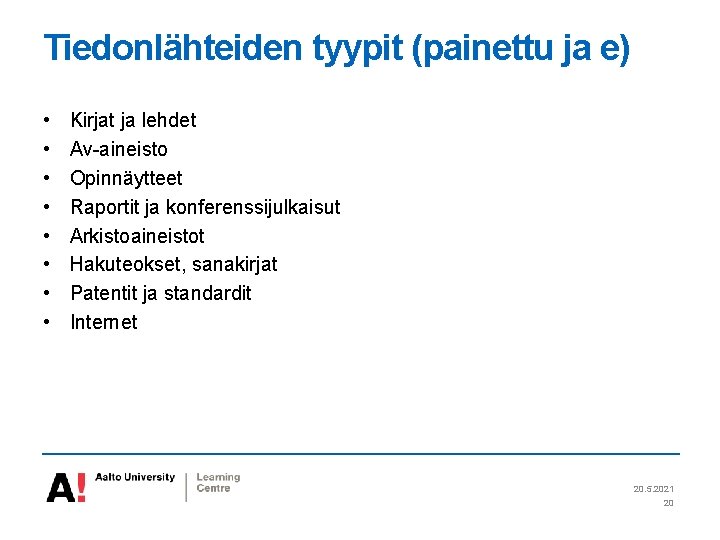 Tiedonlähteiden tyypit (painettu ja e)

• Kirjat ja lehdet
• Av-aineisto
• Opinnäytteet
• Raportit ja konferenssijulkaisut
• Arkistoaineistot
• Hakuteokset, sanakirjat
• Patentit ja standardit
• Internet

A! Aalto University | Learning Centre

20.5.2021
20